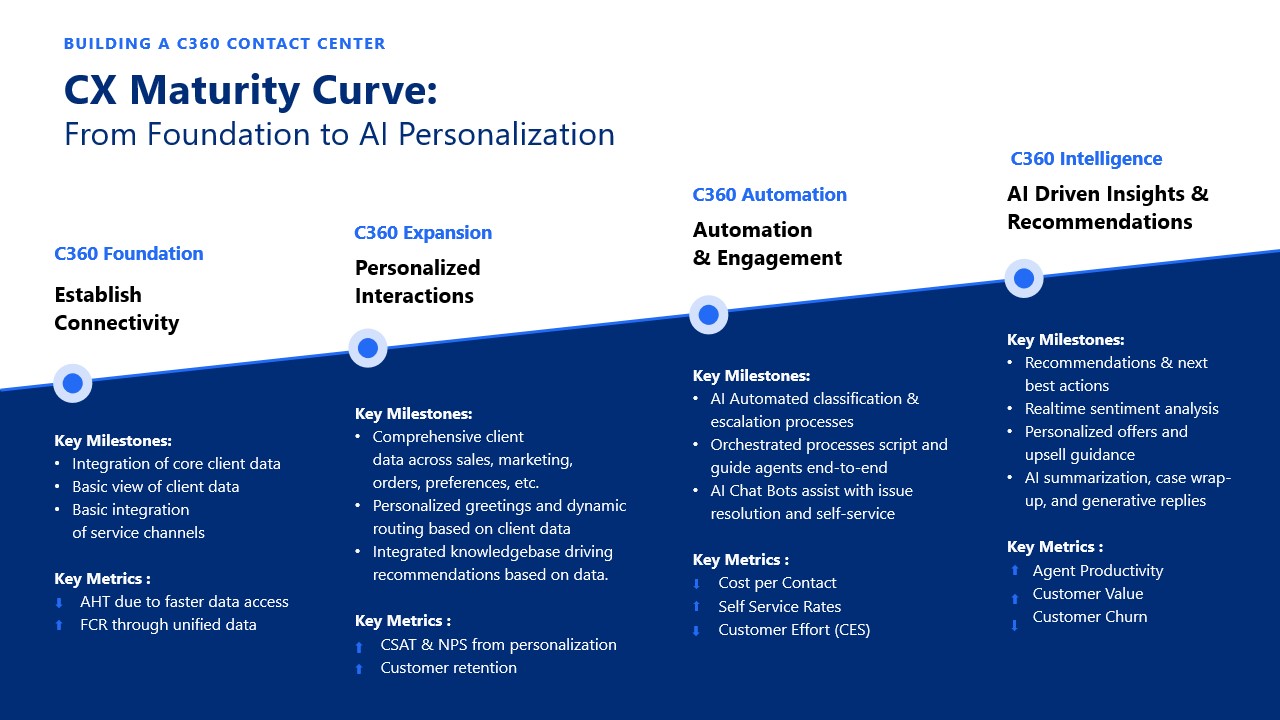 BUILDING A C360 CONTACT CENTER

CX Maturity Curve:
From Foundation to AI Personalization

C360 Foundation
Establish Connectivity

Key Milestones:
• Integration of core client data
• Basic view of client data
• Basic integration of service channels

Key Metrics :
⬇ AHT due to faster data access
⬆ FCR through unified data

C360 Expansion
Personalized Interactions

Key Milestones:
• Comprehensive client data across sales, marketing, orders, preferences, etc.
• Personalized greetings and dynamic routing based on client data
• Integrated knowledgebase driving recommendations based on data.

Key Metrics :
⬆ CSAT & NPS from personalization
⬆ Customer retention

C360 Automation
Automation & Engagement

Key Milestones:
• AI Automated classification & escalation processes
• Orchestrated processes script and guide agents end-to-end
• AI Chat Bots assist with issue resolution and self-service

Key Metrics :
⬇ Cost per Contact
⬆ Self Service Rates
⬇ Customer Effort (CES)

C360 Intelligence
AI Driven Insights & Recommendations

Key Milestones:
• Recommendations & next best actions
• Realtime sentiment analysis
• Personalized offers and upsell guidance
• AI summarization, case wrap-up, and generative replies

Key Metrics :
⬆ Agent Productivity
⬆ Customer Value
⬇ Customer Churn